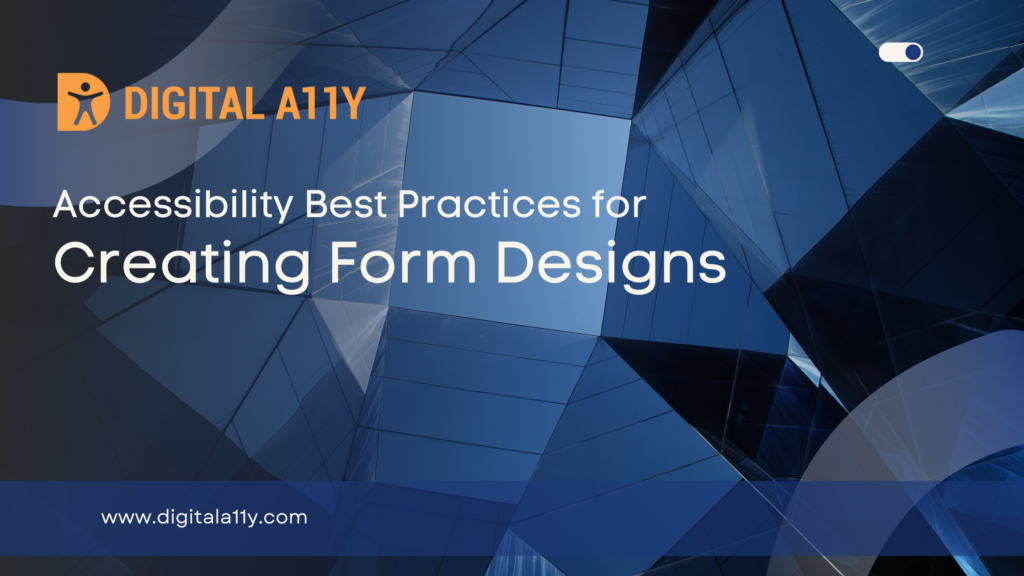 DIGITAL A11Y

Accessibility Best Practices for
Creating Form Designs

www.digitala11y.com